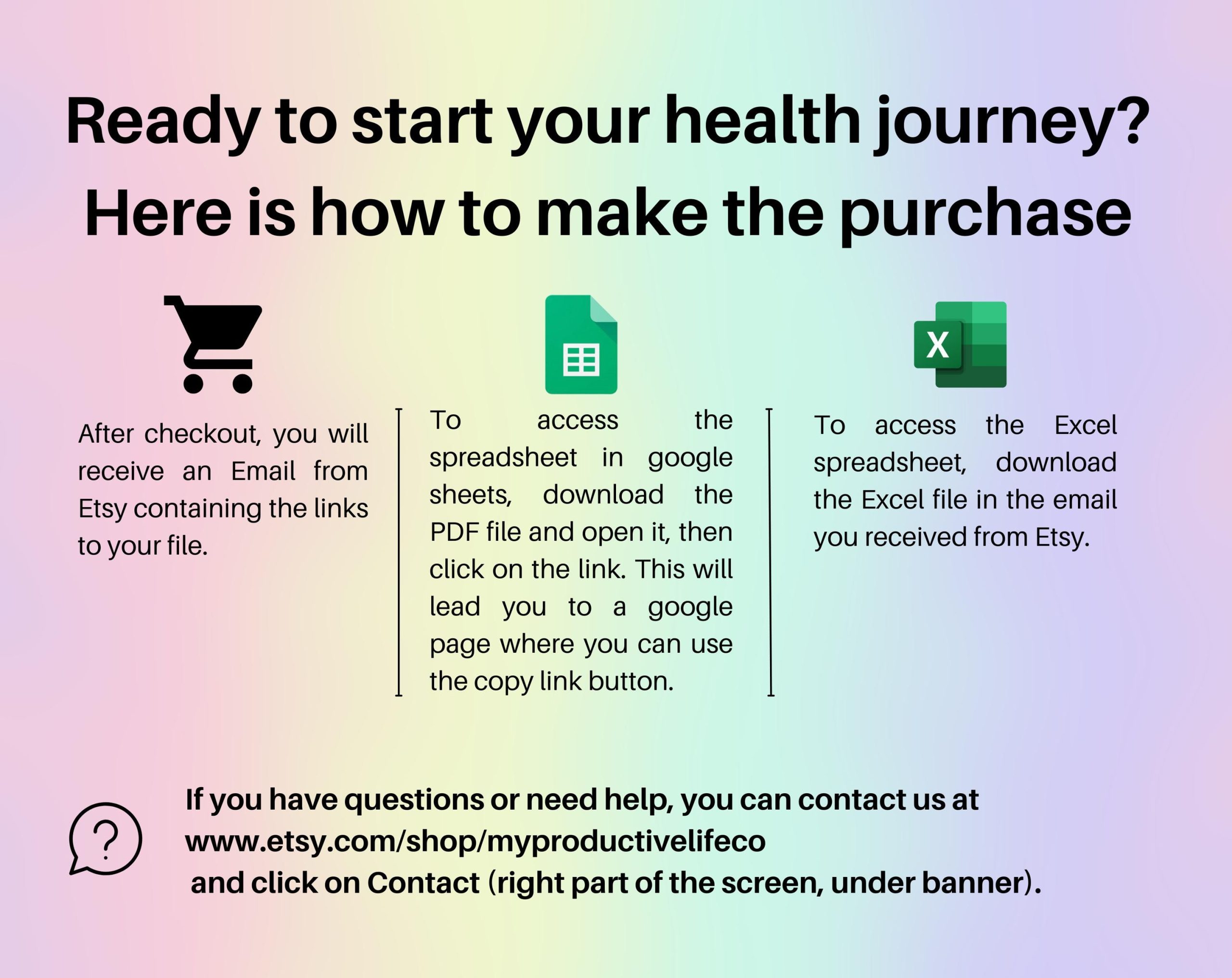 Ready to start your health journey? Here is how to make the purchase

After checkout, you will receive an Email from Etsy containing the links to your file.

To access the spreadsheet in google sheets, download the PDF file and open it, then click on the link. This will lead you to a google page where you can use the copy link button.

X

To access the Excel spreadsheet, download the Excel file in the email you received from Etsy.

?

If you have questions or need help, you can contact us at www.etsy.com/shop/myproductivelifeco
and click on Contact (right part of the screen, under banner).